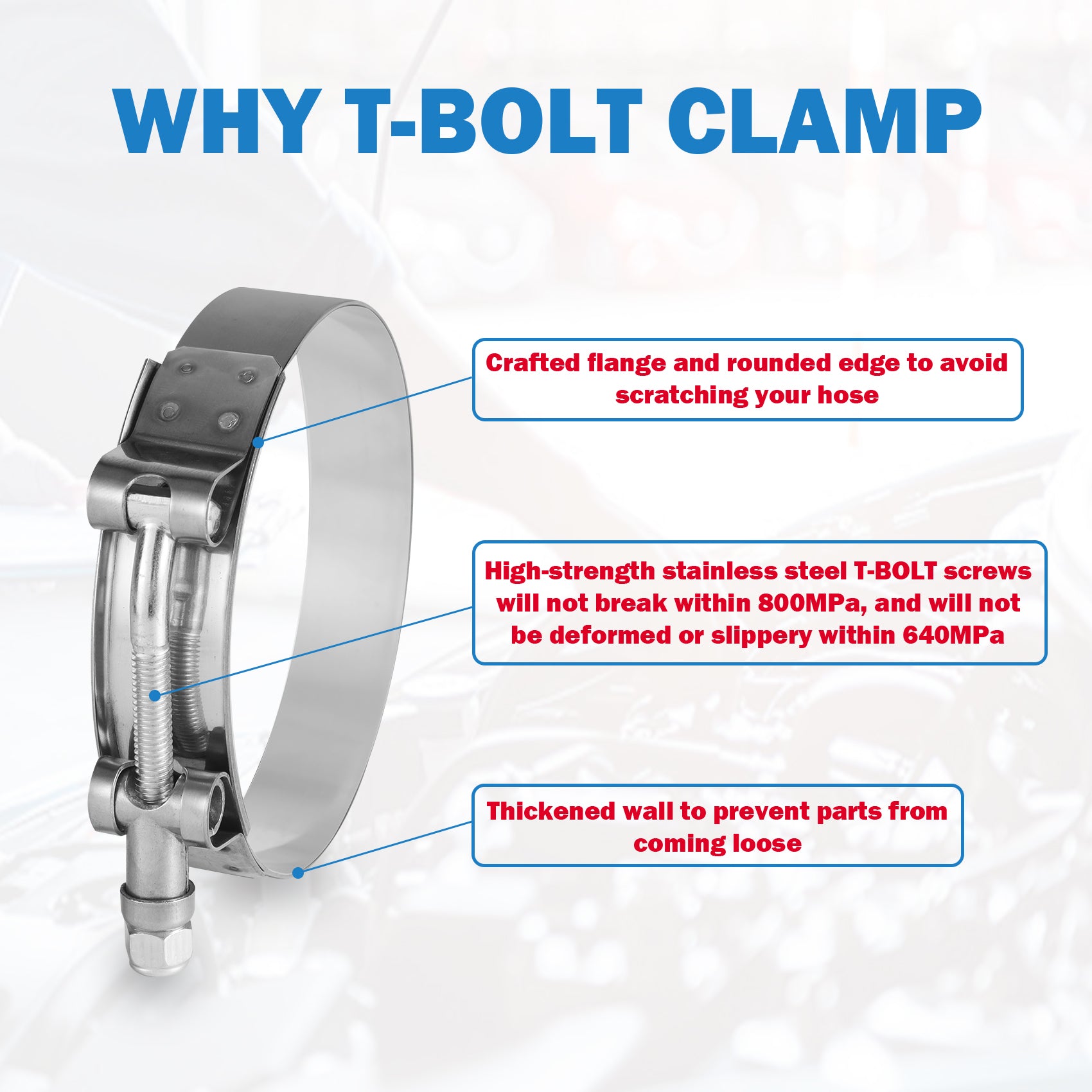 WHY T-BOLT CLAMP

Crafted flange and rounded edge to avoid scratching your hose

High-strength stainless steel T-BOLT screws will not break within 800MPa, and will not be deformed or slippery within 640MPa

Thickened wall to prevent parts from coming loose